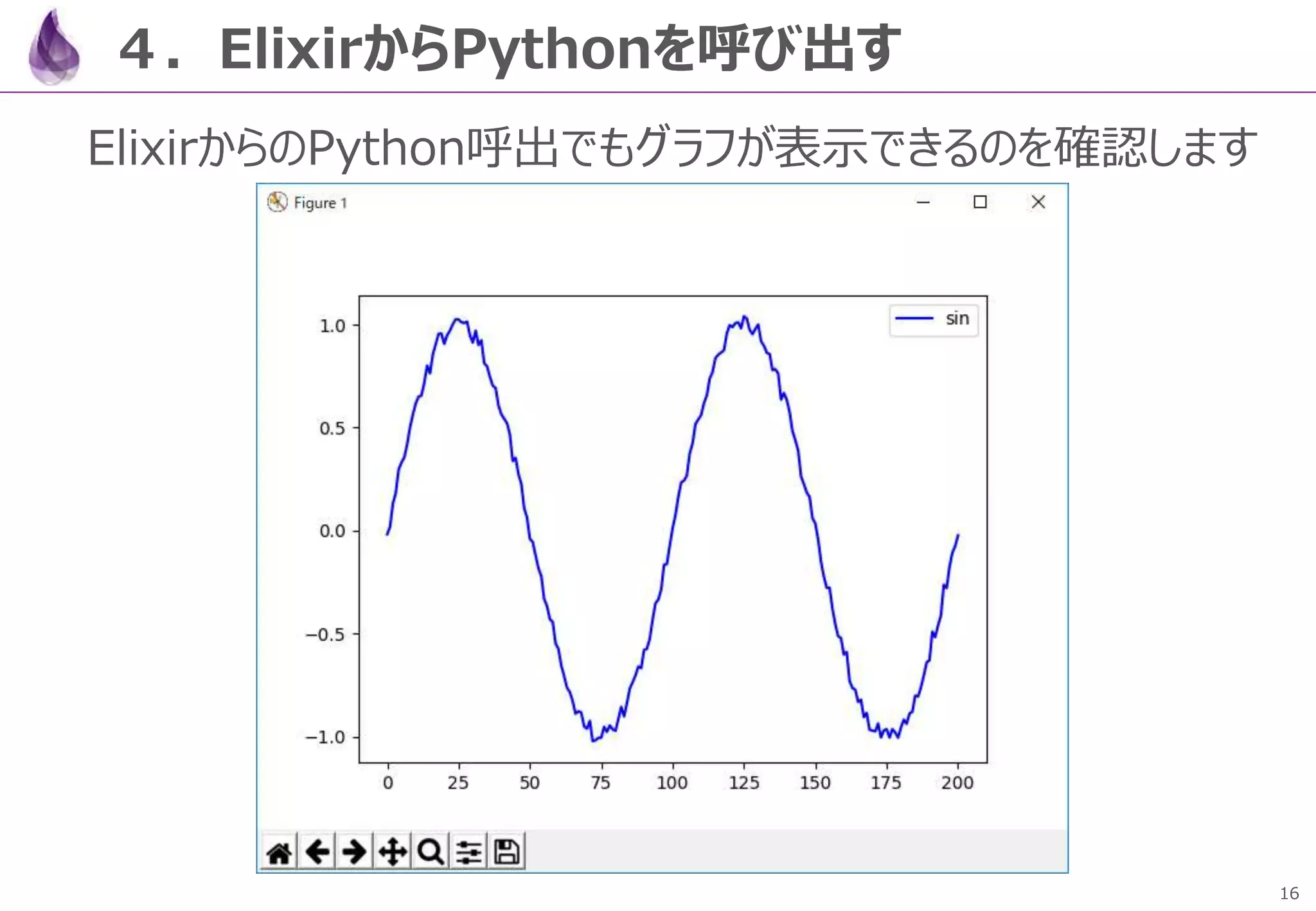 4．ElixirからPythonを呼び出す

ElixirからのPython呼出でもグラフが表示できるのを確認します

Figure 1

sin

1.0
0.5
0.0
−0.5
−1.0

0 25 50 75 100 125 150 175 200

16